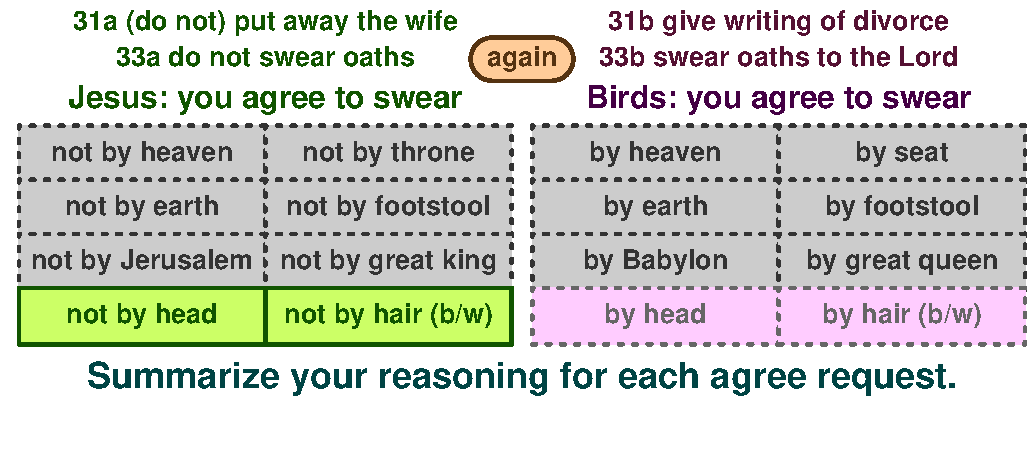 31a (do not) put away the wife
33a do not swear oaths

again

31b give writing of divorce
33b swear oaths to the Lord

Jesus: you agree to swear

| not by heaven | not by throne |
|---|---|
| not by earth | not by footstool |
| not by Jerusalem | not by great king |
| not by head | not by hair (b/w) |

Birds: you agree to swear

| by heaven | by seat |
|---|---|
| by earth | by footstool |
| by Babylon | by great queen |
| by head | by hair (b/w) |

Summarize your reasoning for each agree request.